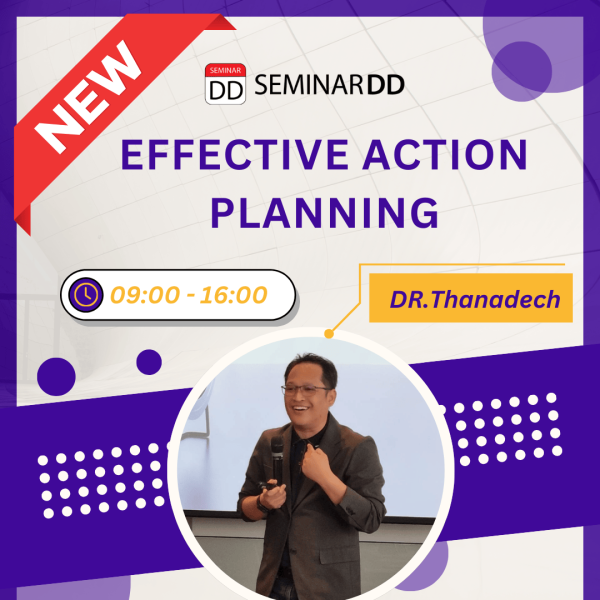 NEW

SEMINAR DD SEMINARDD

EFFECTIVE ACTION PLANNING

09:00 - 16:00

DR.Thanadech